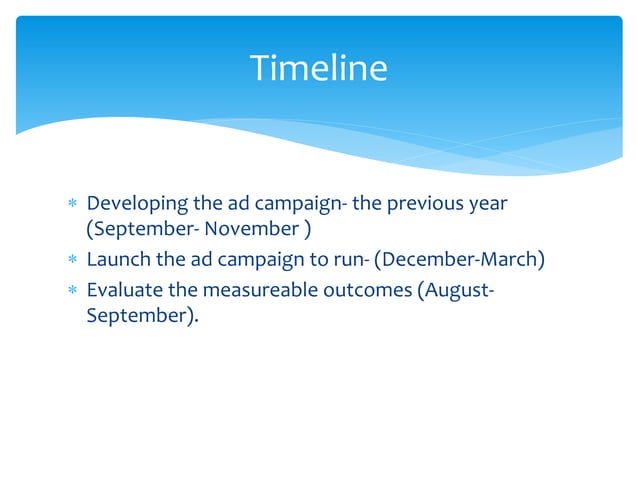 Timeline

* Developing the ad campaign- the previous year (September- November )
* Launch the ad campaign to run- (December-March)
* Evaluate the measureable outcomes (August-September).